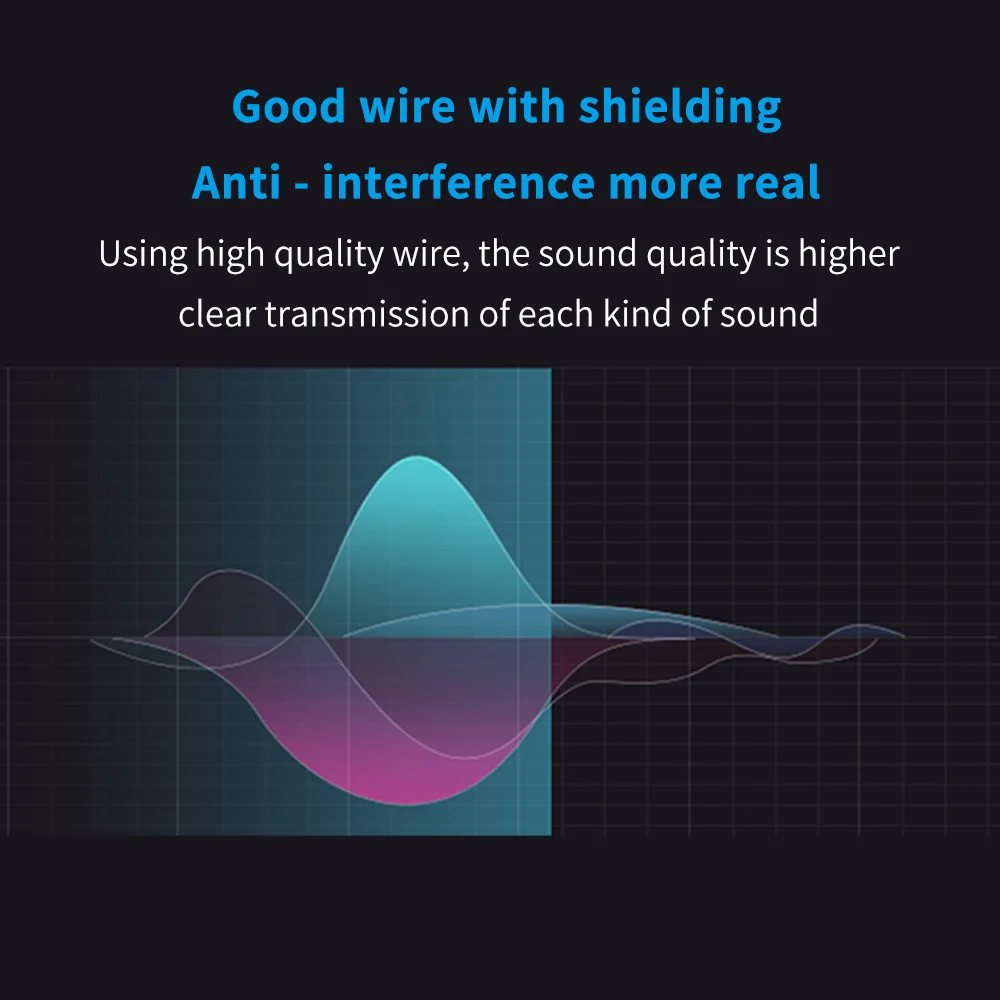 Good wire with shielding
Anti - interference more real

Using high quality wire, the sound quality is higher clear transmission of each kind of sound